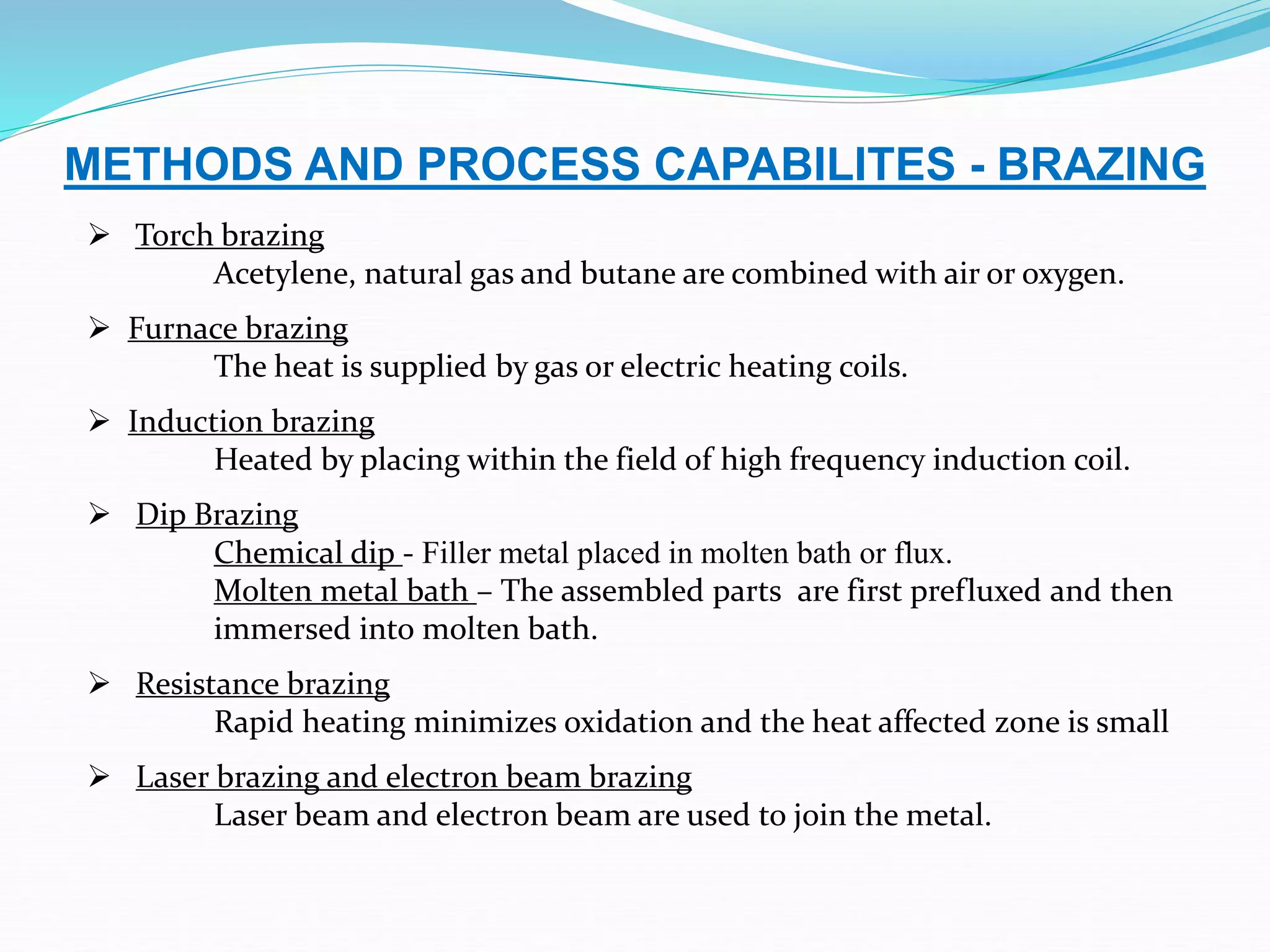 METHODS AND PROCESS CAPABILITES - BRAZING

➢ Torch brazing
Acetylene, natural gas and butane are combined with air or oxygen.

➢ Furnace brazing
The heat is supplied by gas or electric heating coils.

➢ Induction brazing
Heated by placing within the field of high frequency induction coil.

➢ Dip Brazing
Chemical dip - Filler metal placed in molten bath or flux.
Molten metal bath – The assembled parts are first prefluxed and then immersed into molten bath.

➢ Resistance brazing
Rapid heating minimizes oxidation and the heat affected zone is small

➢ Laser brazing and electron beam brazing
Laser beam and electron beam are used to join the metal.